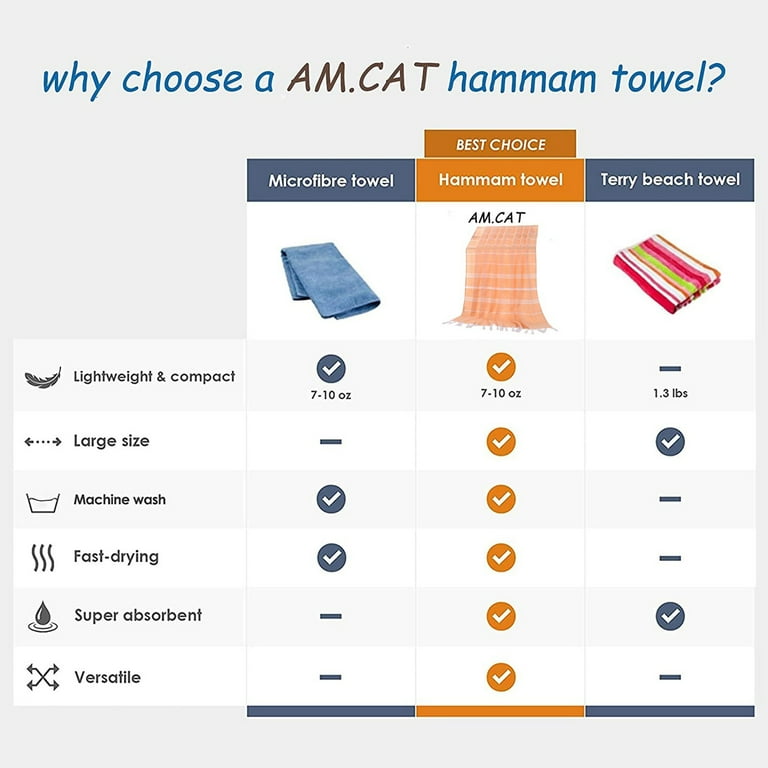 why choose a AM.CAT hammam towel?

BEST CHOICE

| | Microfibre towel | Hammam towel | Terry beach towel |
|---|---|---|---|
| | | AM.CAT | |
| Lightweight & compact | ✓ 7-10 oz | ✓ 7-10 oz | — 1.3 lbs |
| Large size | — | ✓ | ✓ |
| Machine wash | ✓ | ✓ | — |
| Fast-drying | ✓ | ✓ | — |
| Super absorbent | — | ✓ | ✓ |
| Versatile | — | ✓ | — |